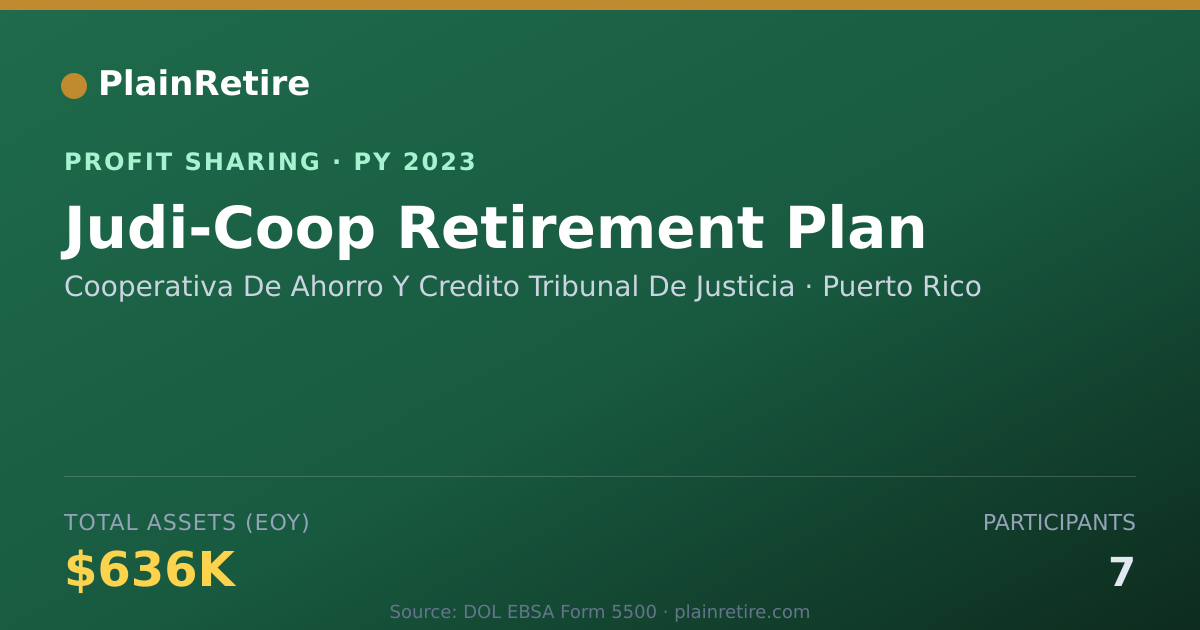 PlainRetire

PROFIT SHARING · PY 2023

Judi-Coop Retirement Plan

Cooperativa De Ahorro Y Credito Tribunal De Justicia · Puerto Rico

TOTAL ASSETS (EOY)

$636K

PARTICIPANTS

7

Source: DOL EBSA Form 5500 · plainretire.com